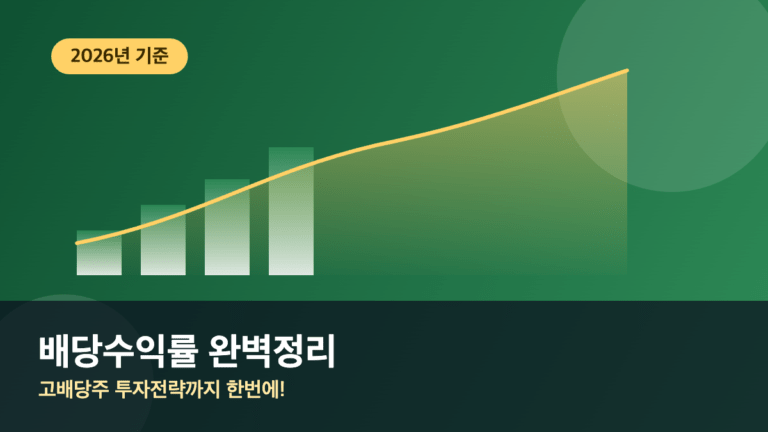 2026년 기준

배당수익률 완벽정리

고배당주 투자전략까지 한번에!